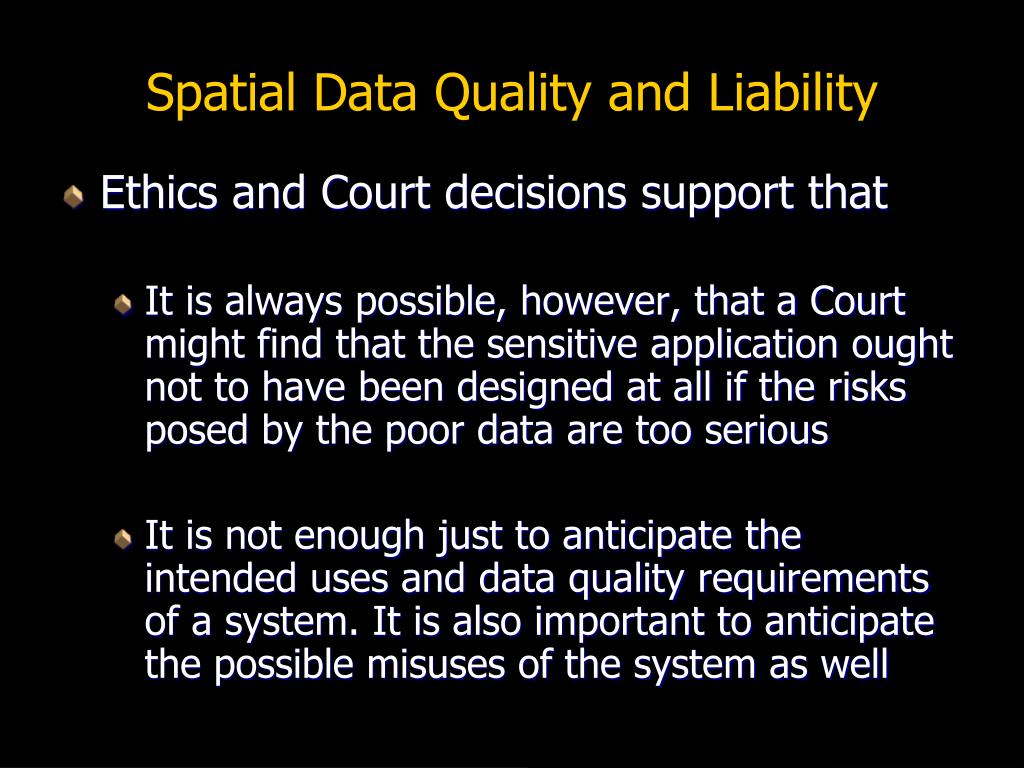 Spatial Data Quality and Liability

Ethics and Court decisions support that

It is always possible, however, that a Court might find that the sensitive application ought not to have been designed at all if the risks posed by the poor data are too serious

It is not enough just to anticipate the intended uses and data quality requirements of a system. It is also important to anticipate the possible misuses of the system as well